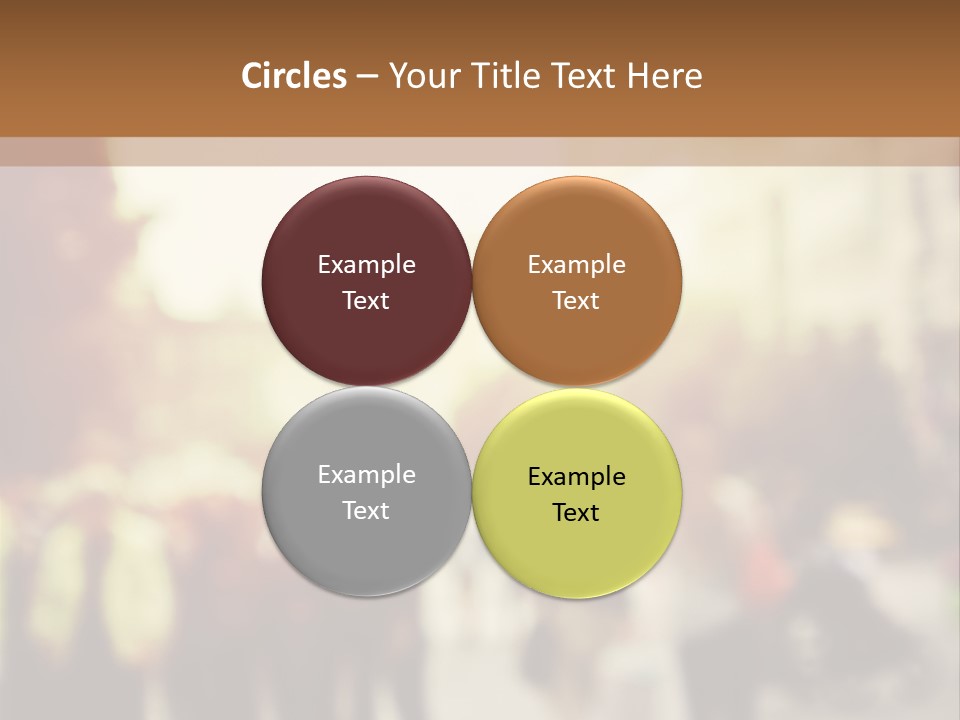 Circles – Your Title Text Here

Example Text

Example Text

Example Text

Example Text